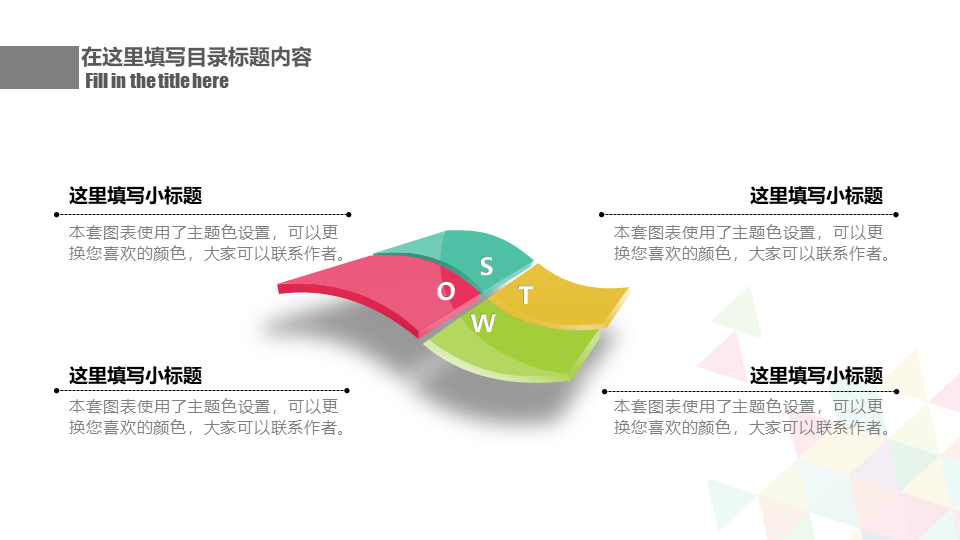 在这里填写目录标题内容
Fill in the title here

这里填写小标题
本套图表使用了主题色设置，可以更换您喜欢的颜色，大家可以联系作者。

这里填写小标题
本套图表使用了主题色设置，可以更换您喜欢的颜色，大家可以联系作者。

S
O
T
W

这里填写小标题
本套图表使用了主题色设置，可以更换您喜欢的颜色，大家可以联系作者。

这里填写小标题
本套图表使用了主题色设置，可以更换您喜欢的颜色，大家可以联系作者。